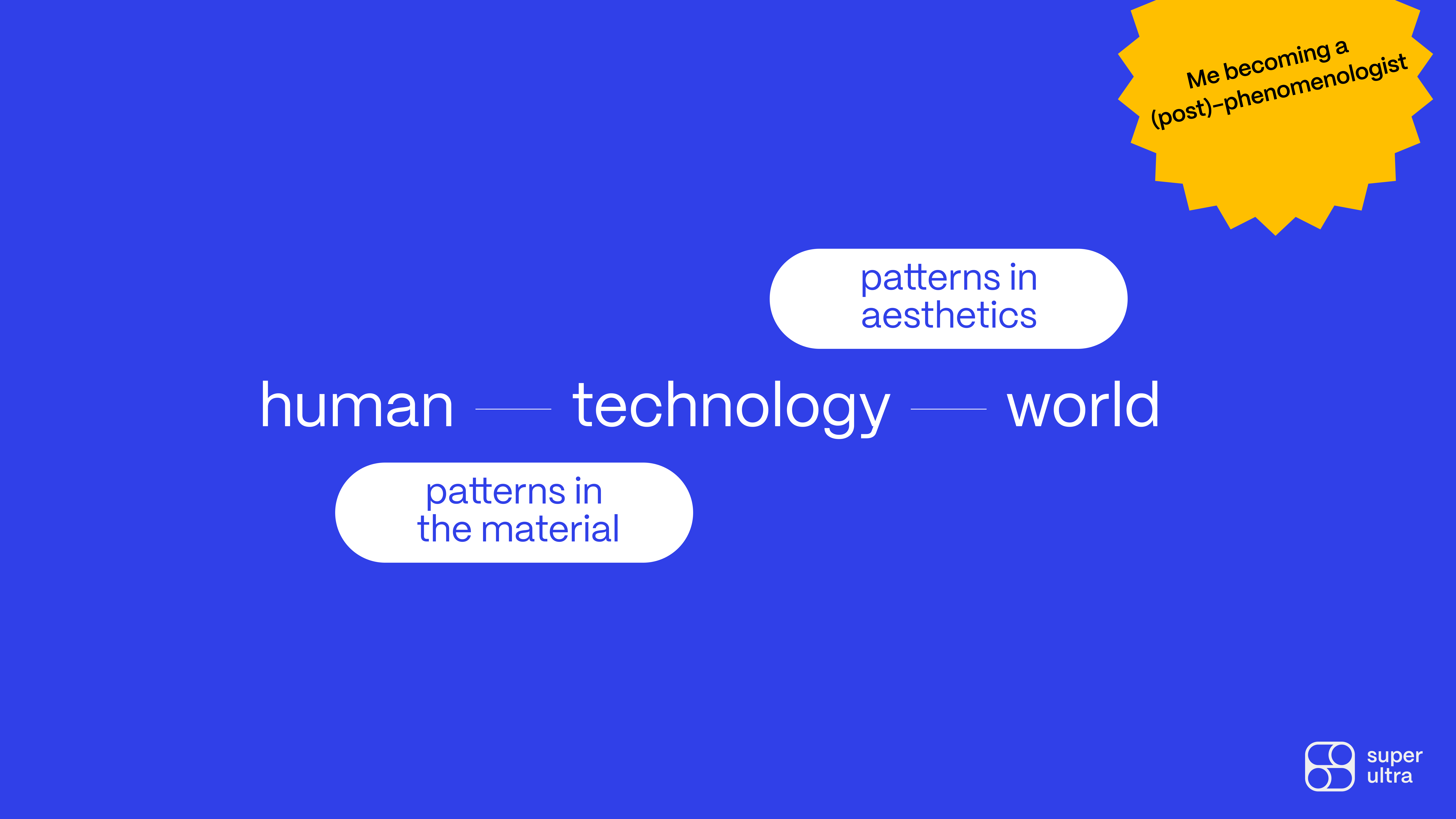 Me becoming a (post)-phenomenologist

patterns in aesthetics

human — technology — world

patterns in the material

super ultra